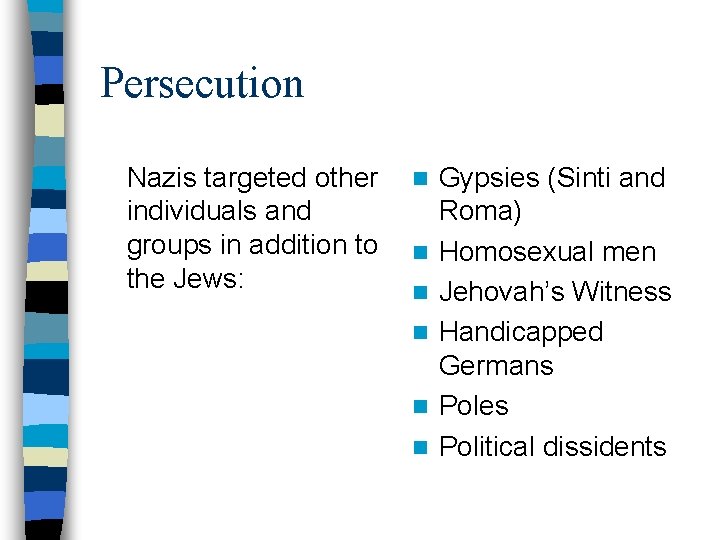 Persecution

Nazis targeted other individuals and groups in addition to the Jews:

- Gypsies (Sinti and Roma)
- Homosexual men
- Jehovah's Witness
- Handicapped Germans
- Poles
- Political dissidents